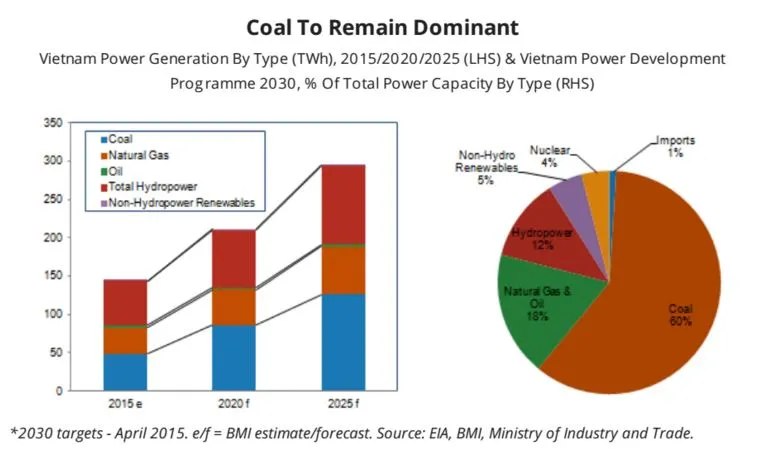 Coal To Remain Dominant

Vietnam Power Generation By Type (TWh), 2015/2020/2025 (LHS) & Vietnam Power Development Programme 2030, % Of Total Power Capacity By Type (RHS)

350
300
250
200
150
100
50
0

Coal
Natural Gas
Oil
Total Hydropower
Non-Hydropower Renewables

2015 e
2020 f
2025 f

Imports 1%
Nuclear 4%
Non-Hydro Renewables 5%
Hydropower 12%
Natural Gas & Oil 18%
Coal 60%

*2030 targets - April 2015. e/f = BMI estimate/forecast. Source: EIA, BMI, Ministry of Industry and Trade.